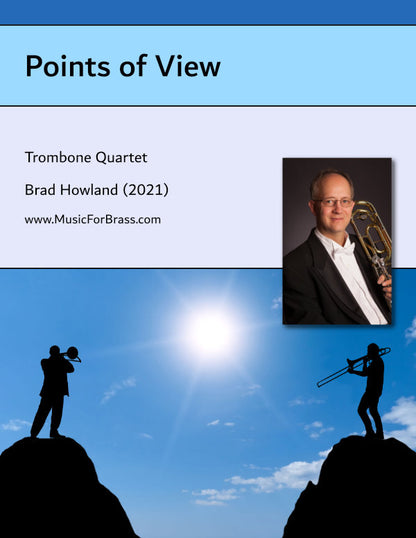 Points of View

Trombone Quartet

Brad Howland (2021)

www.MusicForBrass.com